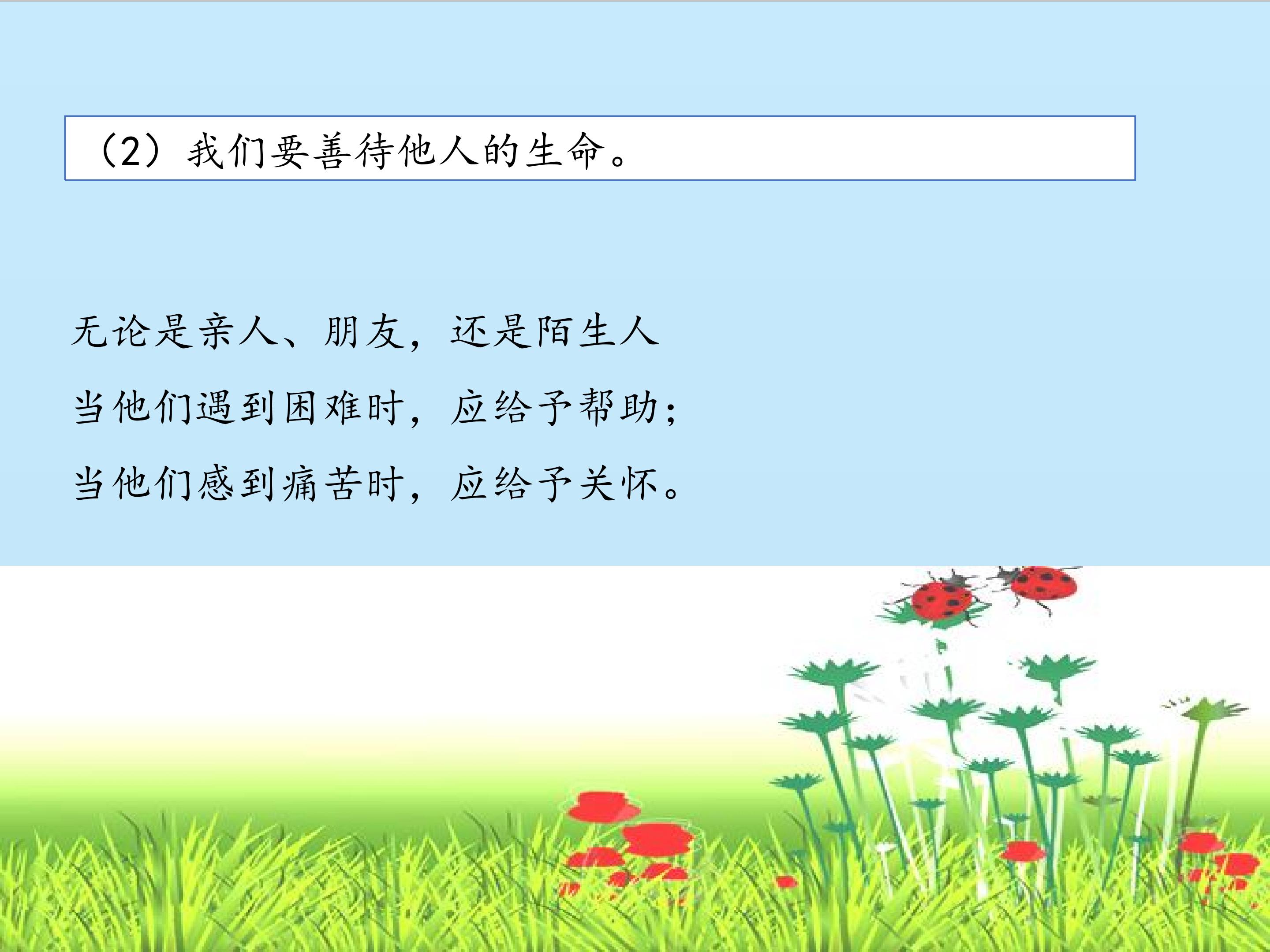 （2）我们要善待他人的生命。

无论是亲人、朋友，还是陌生人

当他们遇到困难时，应给予帮助；

当他们感到痛苦时，应给予关怀。